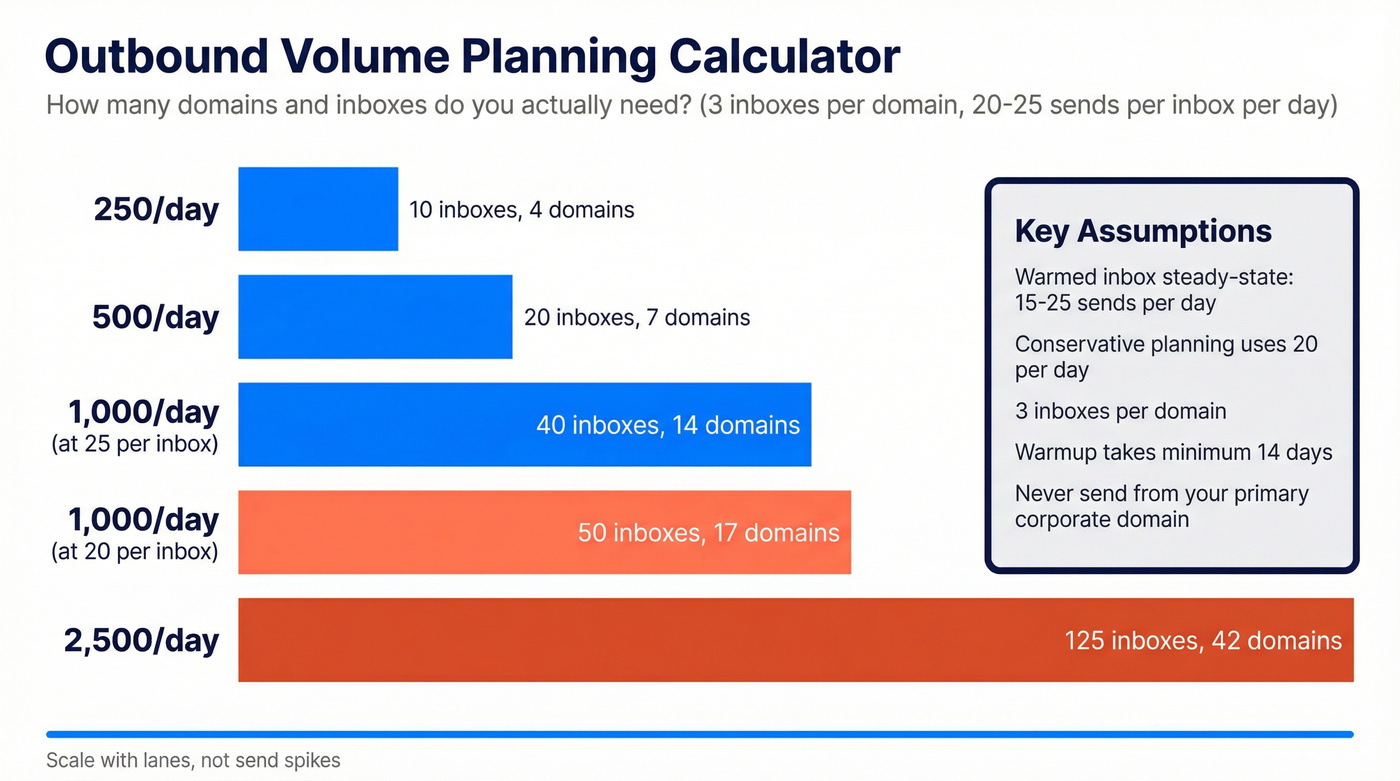 Outbound Volume Planning Calculator

How many domains and inboxes do you actually need? (3 inboxes per domain, 20-25 sends per inbox per day)

250/day
10 inboxes, 4 domains

500/day
20 inboxes, 7 domains

1,000/day
(at 25 per inbox)
40 inboxes, 14 domains

1,000/day
(at 20 per inbox)
50 inboxes, 17 domains

2,500/day
125 inboxes, 42 domains

Key Assumptions

Warmed inbox steady-state: 15-25 sends per day

Conservative planning uses 20 per day

3 inboxes per domain

Warmup takes minimum 14 days

Never send from your primary corporate domain

Scale with lanes, not send spikes